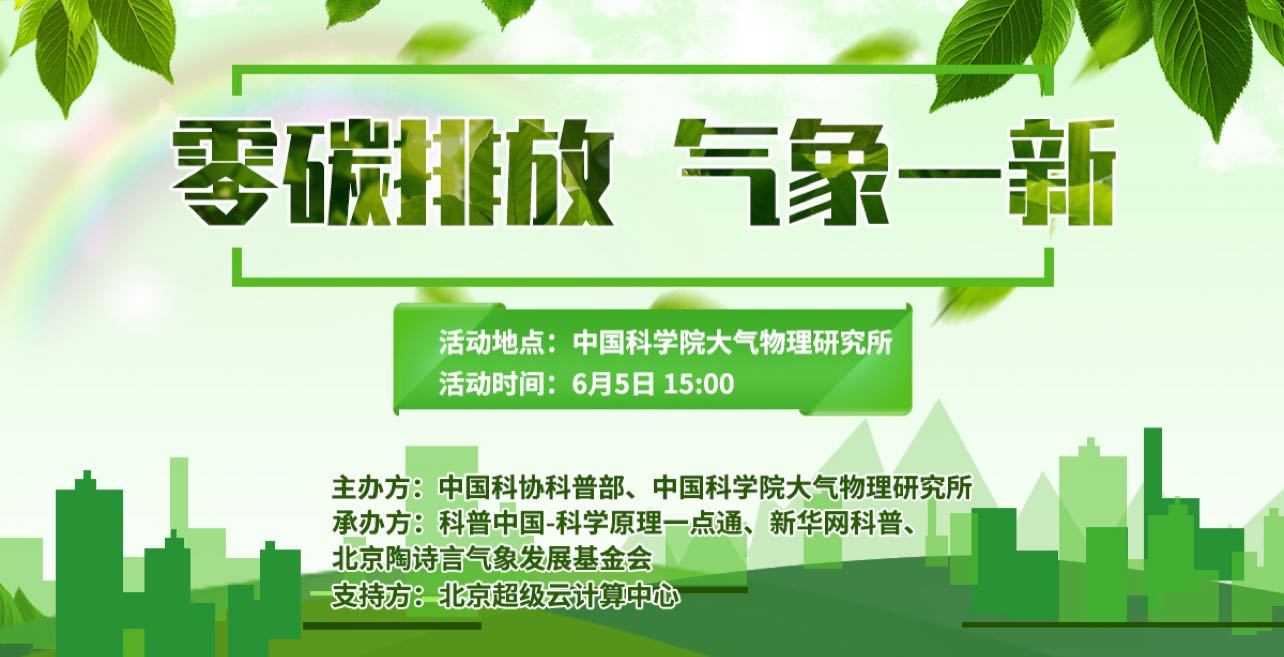 零碳排放 气象一新

活动地点：中国科学院大气物理研究所
活动时间：6月5日 15:00

主办方：中国科协科普部、中国科学院大气物理研究所
承办方：科普中国-科学原理一点通、新华网科普、北京陶诗言气象发展基金会
支持方：北京超级云计算中心